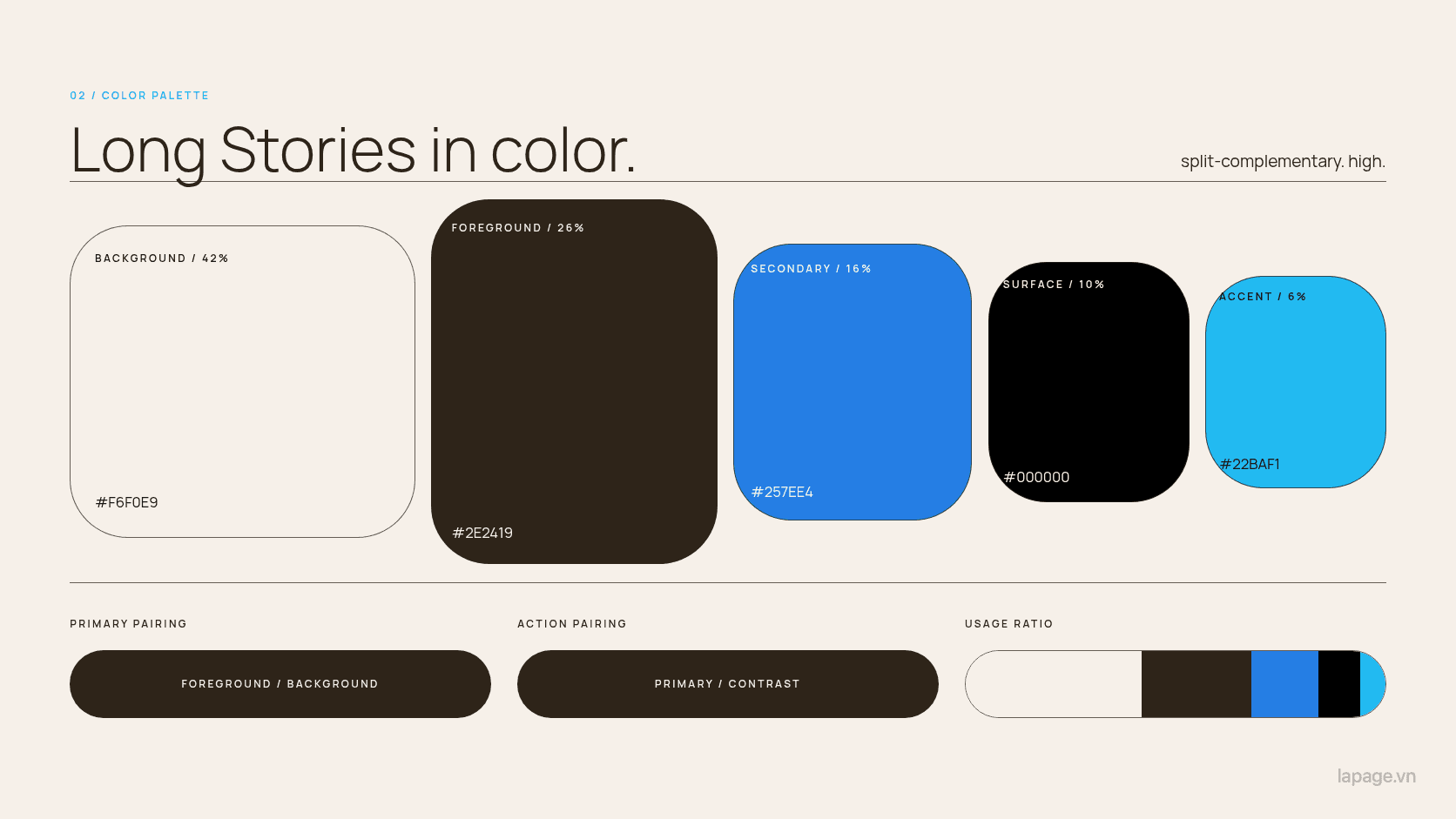 02 / COLOR PALETTE

Long Stories in color.

split-complementary. high.

BACKGROUND / 42%

#F6F0E9

FOREGROUND / 26%

#2E2419

SECONDARY / 16%

#257EE4

SURFACE / 10%

#000000

ACCENT / 6%

#22BAF1

PRIMARY PAIRING

FOREGROUND / BACKGROUND

ACTION PAIRING

PRIMARY / CONTRAST

USAGE RATIO

lapage.vn